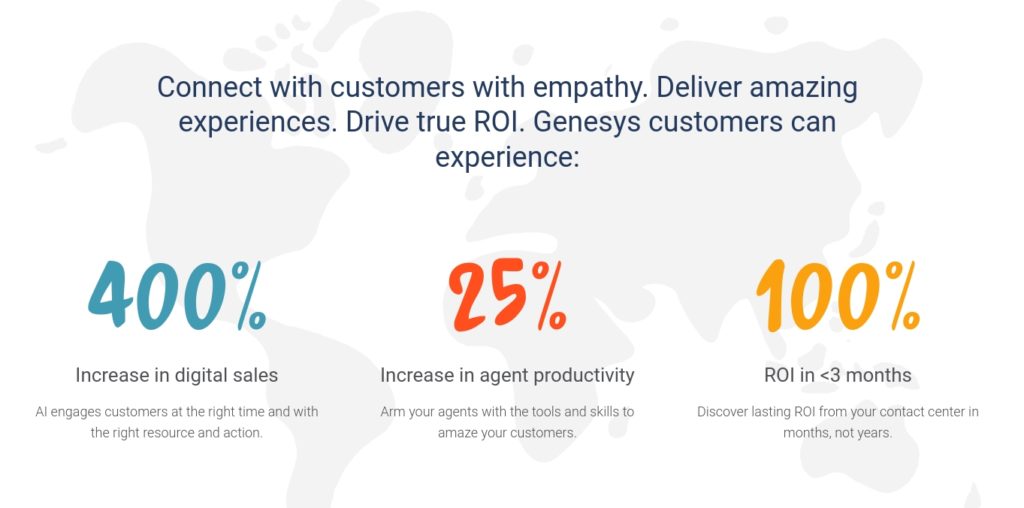 Connect with customers with empathy. Deliver amazing experiences. Drive true ROI. Genesys customers can experience:

400%

Increase in digital sales

AI engages customers at the right time and with the right resource and action.

25%

Increase in agent productivity

Arm your agents with the tools and skills to amaze your customers.

100%

ROI in <3 months

Discover lasting ROI from your contact center in months, not years.